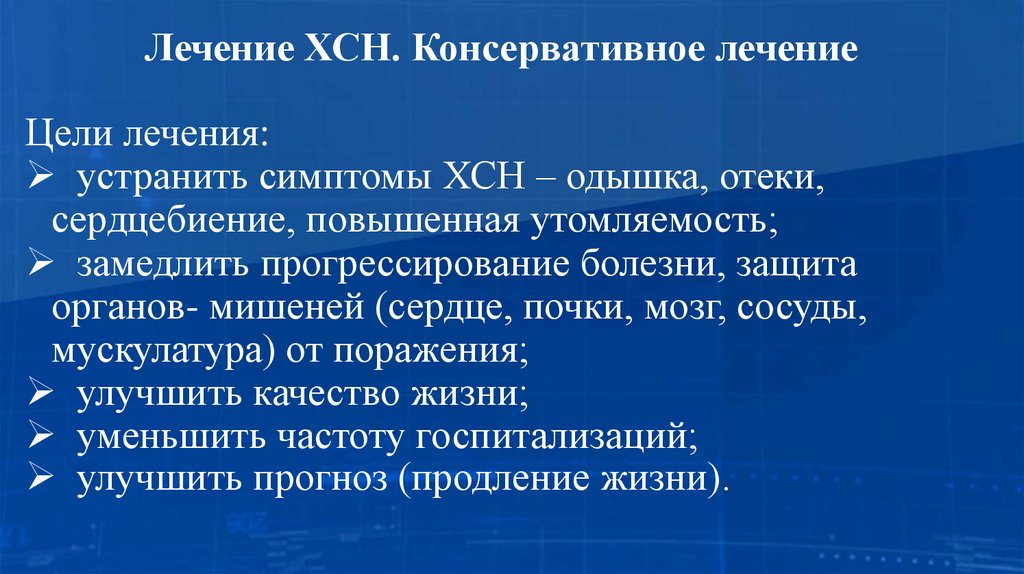 Лечение ХСН. Консервативное лечение

Цели лечения:
➢ устранить симптомы ХСН – одышка, отеки, сердцебиение, повышенная утомляемость;
➢ замедлить прогрессирование болезни, защита органов- мишеней (сердце, почки, мозг, сосуды, мускулатура) от поражения;
➢ улучшить качество жизни;
➢ уменьшить частоту госпитализаций;
➢ улучшить прогноз (продление жизни).